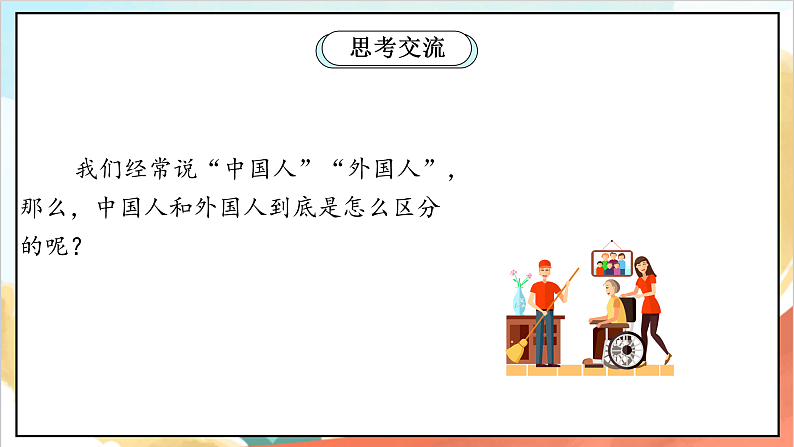 思考交流

我们经常说“中国人”“外国人”，那么，中国人和外国人到底是怎么区分的呢？